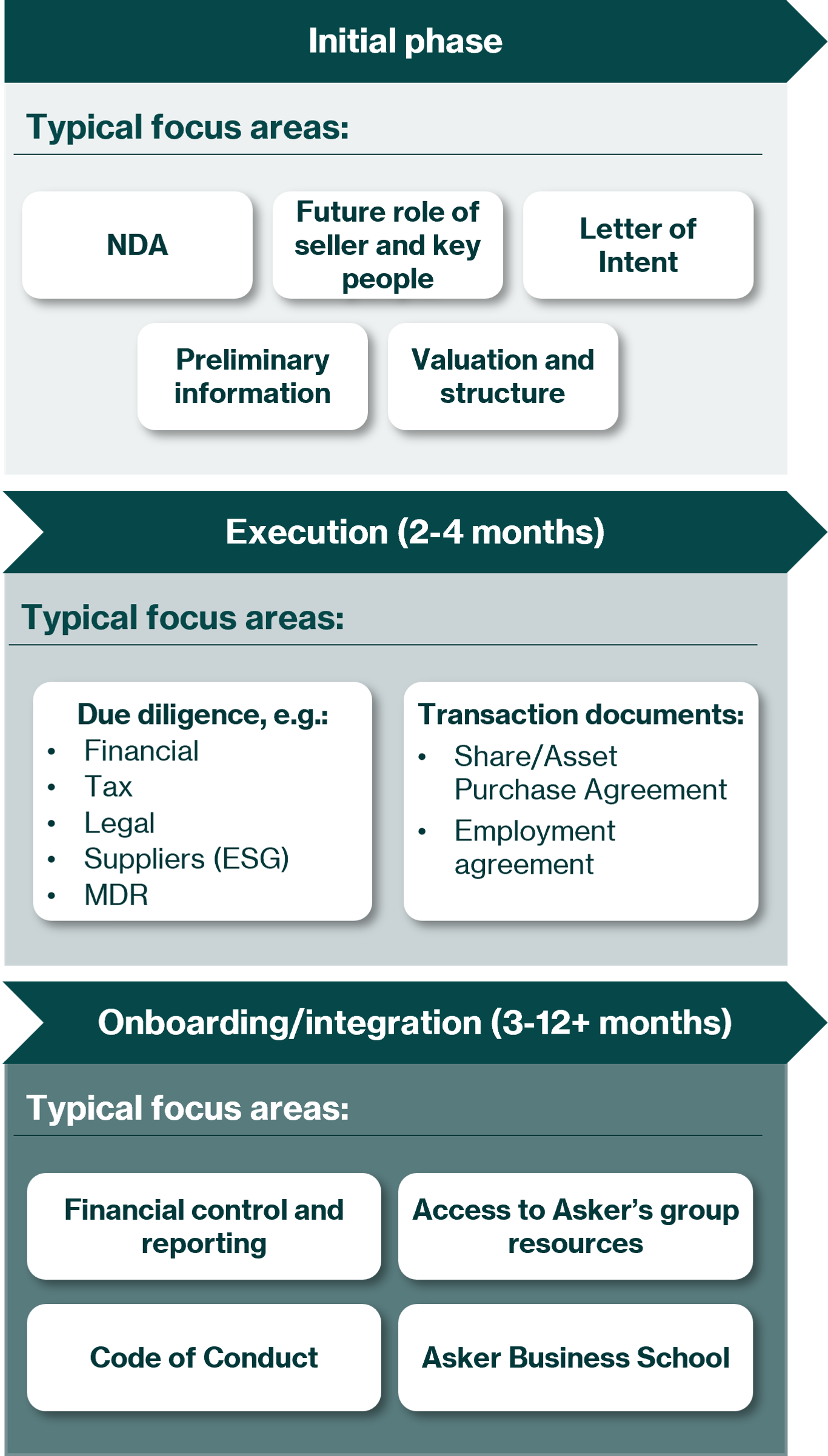 Initial phase

Typical focus areas:

NDA

Future role of seller and key people

Letter of Intent

Preliminary information

Valuation and structure

Execution (2-4 months)

Typical focus areas:

Due diligence, e.g.:
• Financial
• Tax
• Legal
• Suppliers (ESG)
• MDR

Transaction documents:
• Share/Asset Purchase Agreement
• Employment agreement

Onboarding/integration (3-12+ months)

Typical focus areas:

Financial control and reporting

Access to Asker's group resources

Code of Conduct

Asker Business School